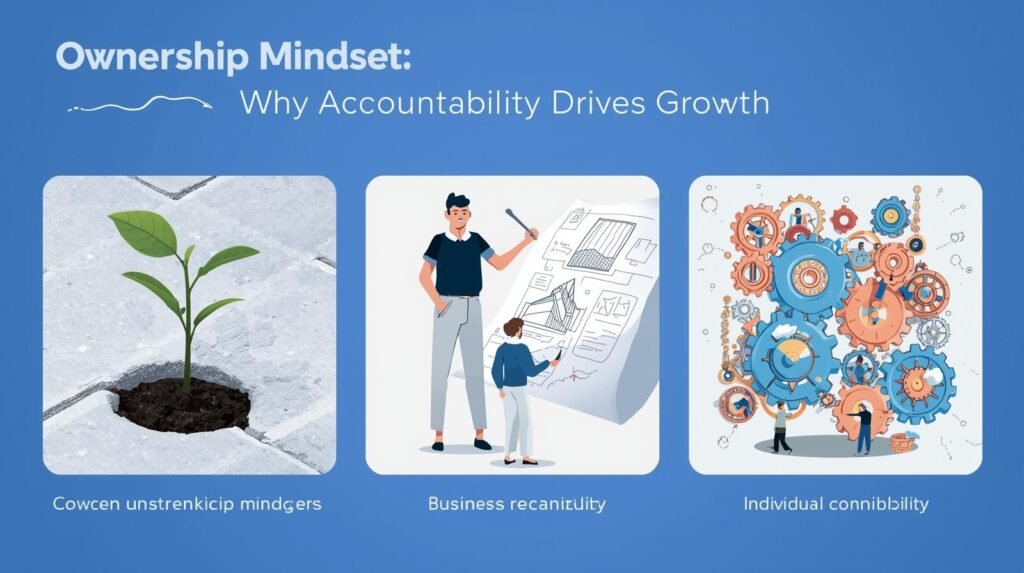 Ownership Mindset:

Why Accountability Drives Growth

Cowcen unstrenkicip mindgers

Business recanitulity

Individual connibbility